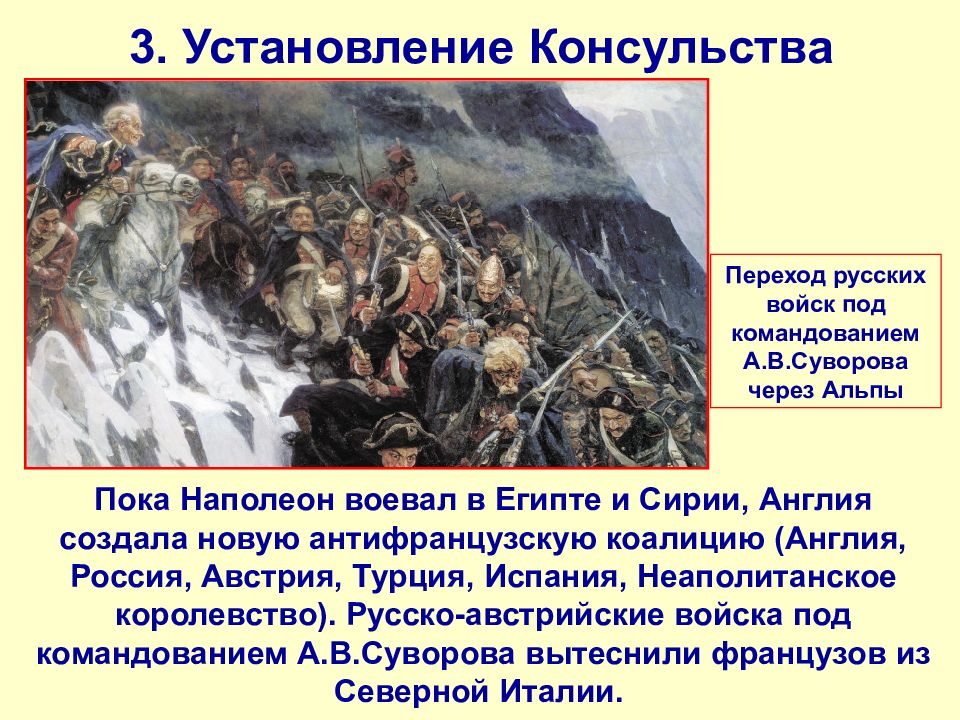 3. Установление Консульства

Переход русских войск под командованием А.В.Суворова через Альпы

Пока Наполеон воевал в Египте и Сирии, Англия создала новую антифранцузскую коалицию (Англия, Россия, Австрия, Турция, Испания, Неаполитанское королевство). Русско-австрийские войска под командованием А.В.Суворова вытеснили французов из Северной Италии.